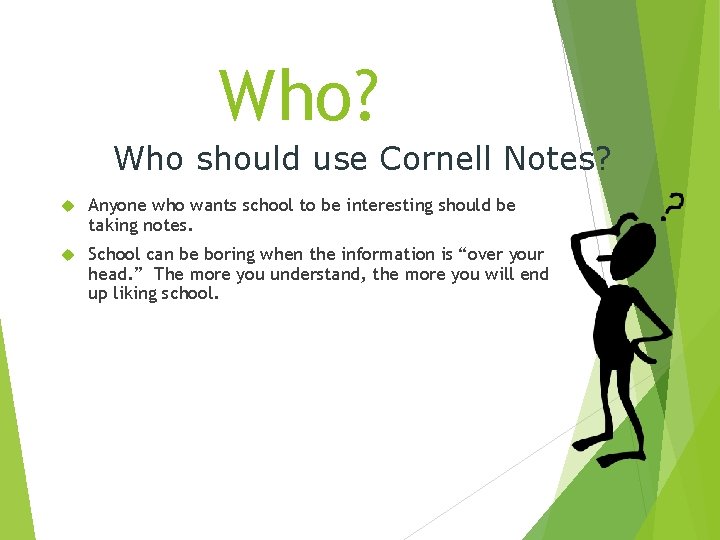 Who?

Who should use Cornell Notes?

Anyone who wants school to be interesting should be taking notes.

School can be boring when the information is “over your head.” The more you understand, the more you will end up liking school.

?